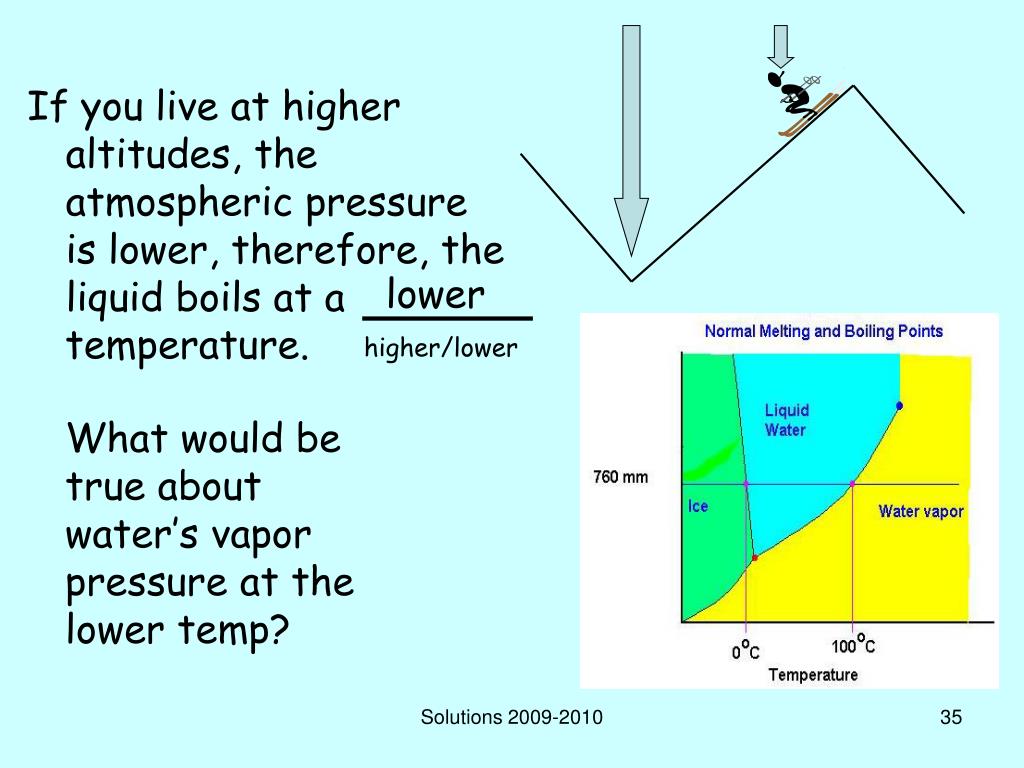 If you live at higher altitudes, the atmospheric pressure is lower, therefore, the liquid boils at a lower temperature.

higher/lower

What would be true about water's vapor pressure at the lower temp?

Normal Melting and Boiling Points

Liquid Water

760 mm

Ice

Water vapor

$0^oC$

$100^oC$

Temperature

Solutions 2009-2010

35